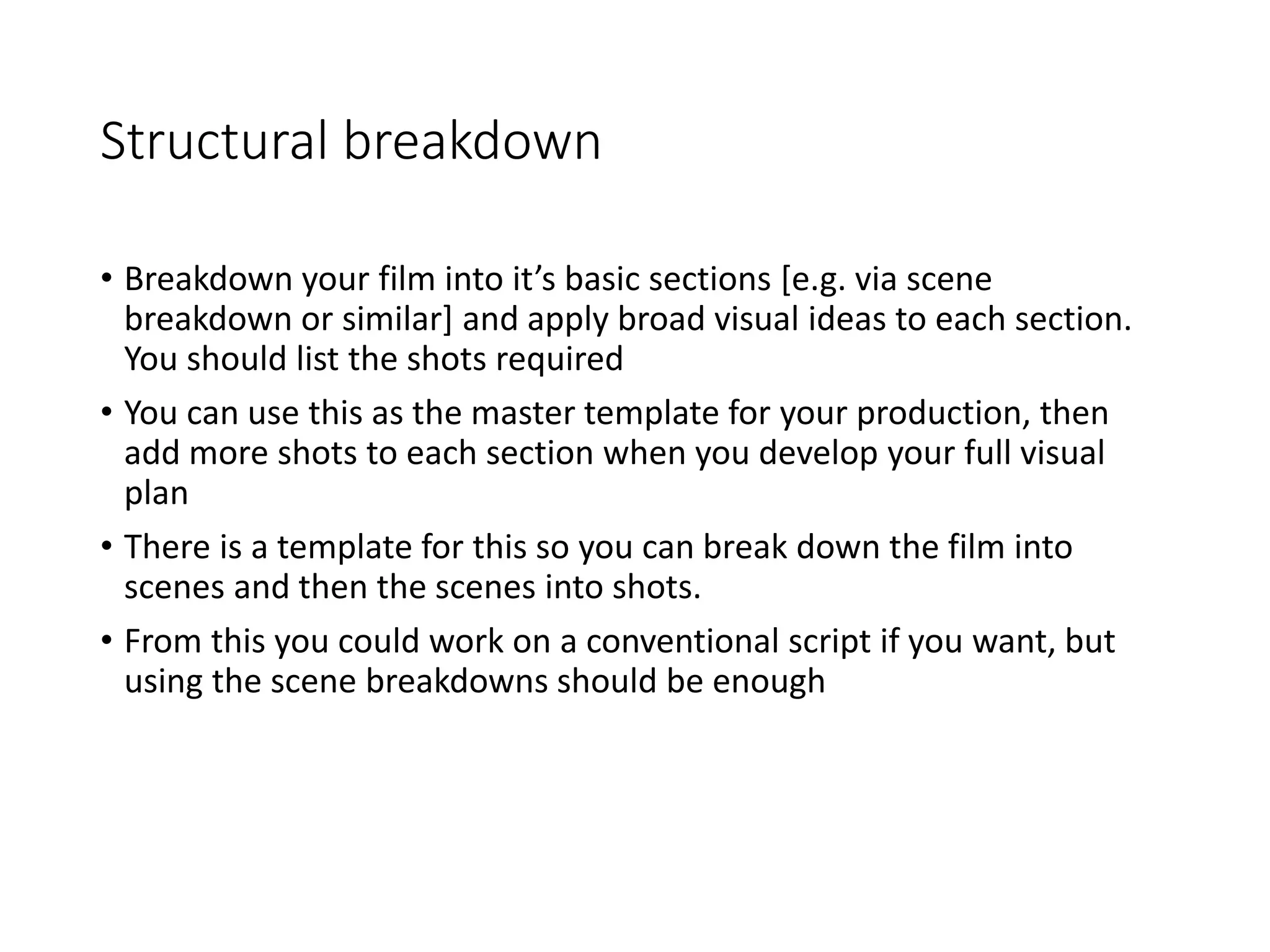 Structural breakdown

• Breakdown your film into it’s basic sections [e.g. via scene breakdown or similar] and apply broad visual ideas to each section. You should list the shots required

• You can use this as the master template for your production, then add more shots to each section when you develop your full visual plan

• There is a template for this so you can break down the film into scenes and then the scenes into shots.

• From this you could work on a conventional script if you want, but using the scene breakdowns should be enough